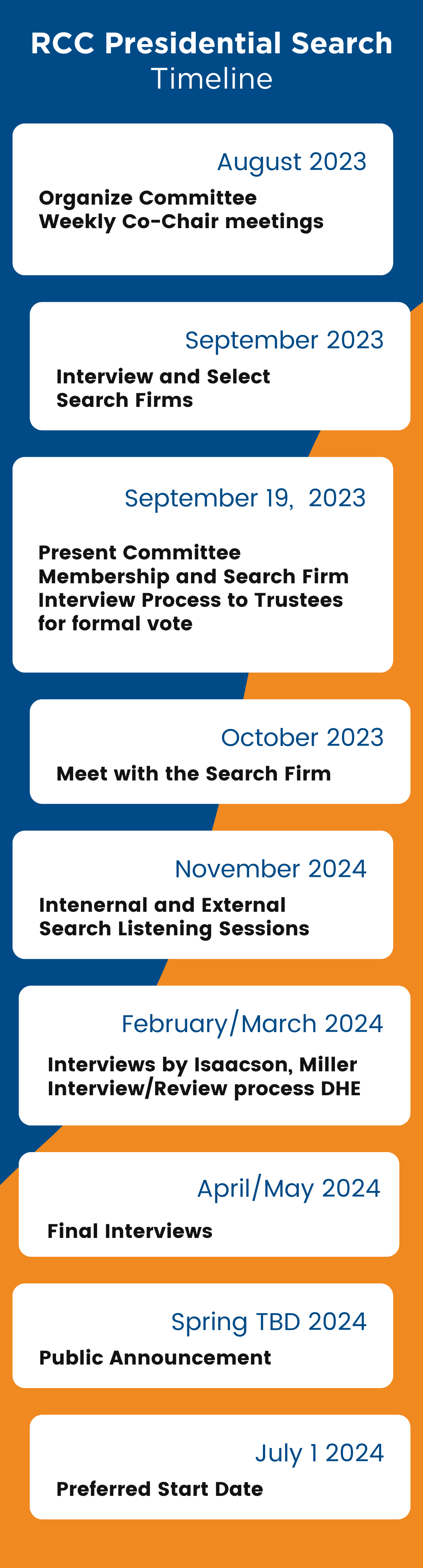 RCC Presidential Search
Timeline

August 2023
Organize Committee
Weekly Co-Chair meetings

September 2023
Interview and Select
Search Firms

September 19, 2023
Present Committee Membership and Search Firm Interview Process to Trustees for formal vote

October 2023
Meet with the Search Firm

November 2024
Intenernal and External
Search Listening Sessions

February/March 2024
Interviews by Isaacson, Miller
Interview/Review process DHE

April/May 2024
Final Interviews

Spring TBD 2024
Public Announcement

July 1 2024
Preferred Start Date